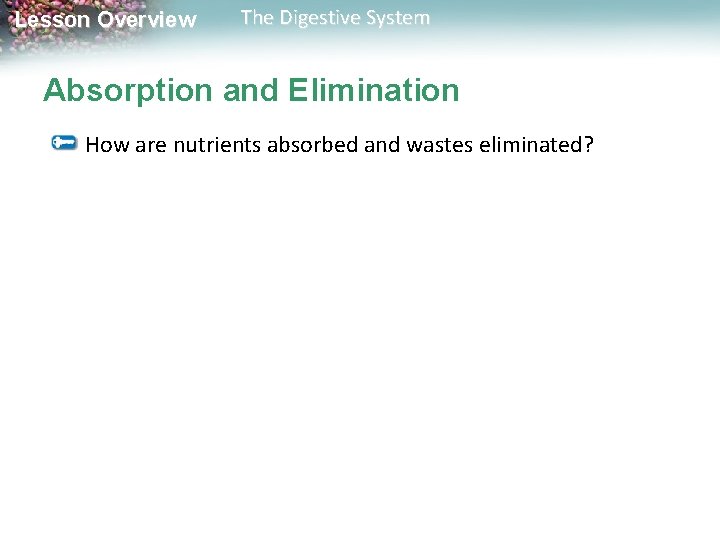 Lesson Overview The Digestive System

Absorption and Elimination

How are nutrients absorbed and wastes eliminated?